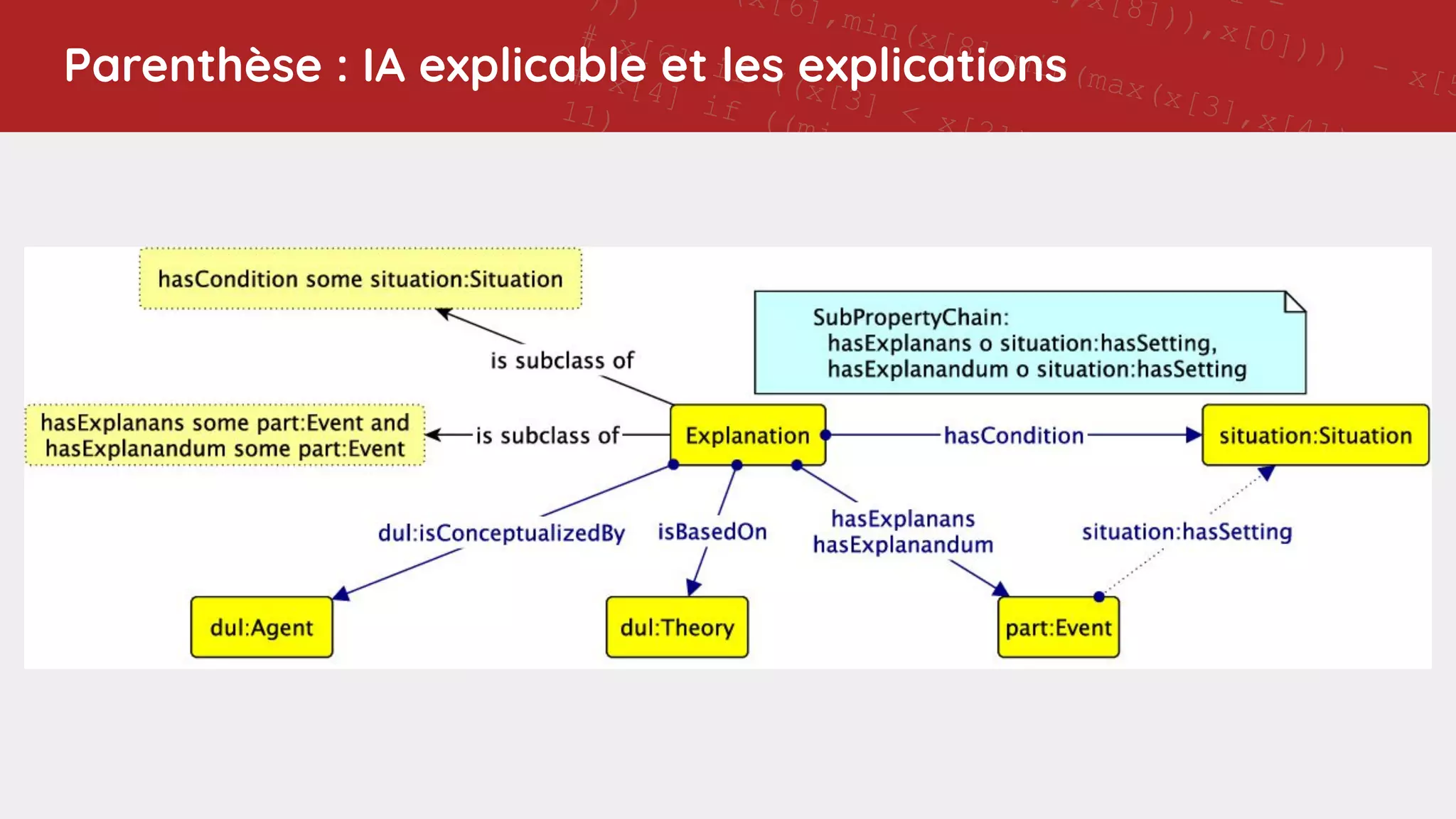 Parenthèse : IA explicable et les explications

hasCondition some situation:Situation

SubPropertyChain:
hasExplanans o situation:hasSetting,
hasExplanandum o situation:hasSetting

is subclass of

hasExplanans some part:Event and hasExplanandum some part:Event

is subclass of

Explanation

hasCondition

situation:Situation

dul:isConceptualizedBy

isBasedOn

hasExplanans
hasExplanandum

situation:hasSetting

dul:Agent

dul:Theory

part:Event